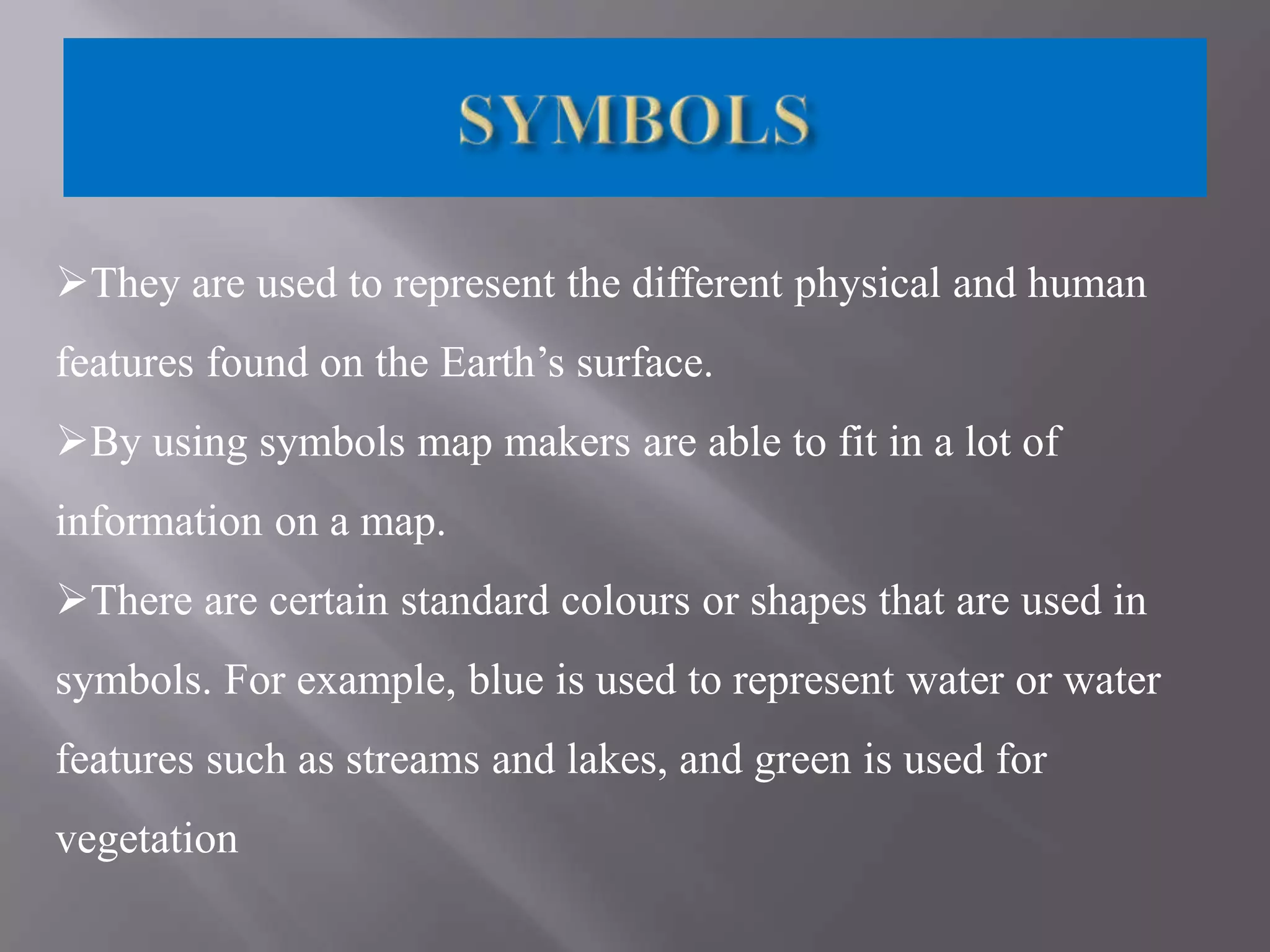 SYMBOLS

➢They are used to represent the different physical and human features found on the Earth’s surface.

➢By using symbols map makers are able to fit in a lot of information on a map.

➢There are certain standard colours or shapes that are used in symbols. For example, blue is used to represent water or water features such as streams and lakes, and green is used for vegetation